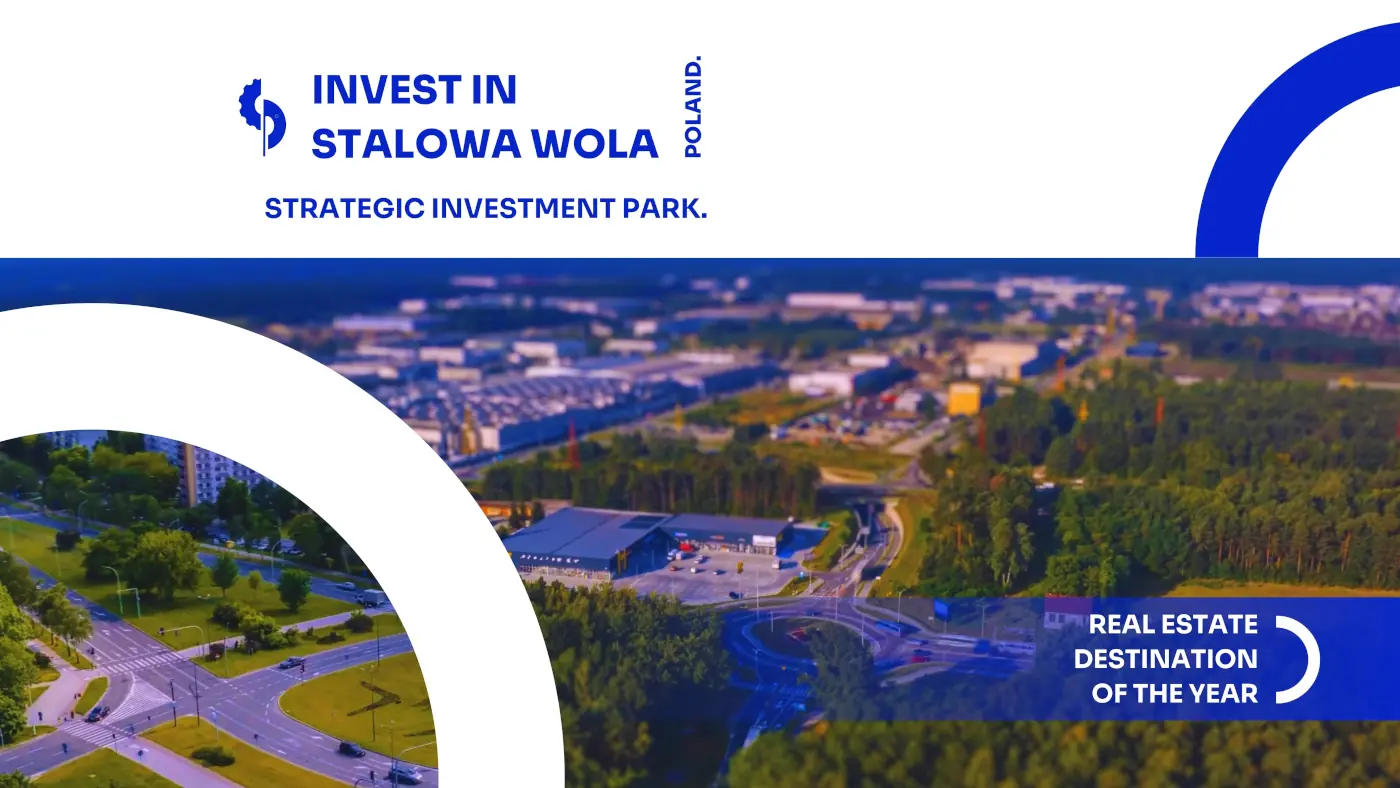 INVEST IN
STALOWA WOLA

POLAND.

STRATEGIC INVESTMENT PARK.

REAL ESTATE
DESTINATION
OF THE YEAR